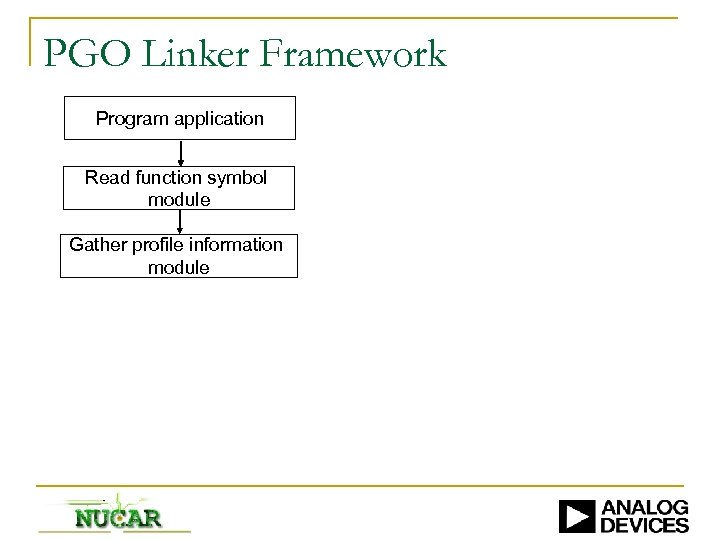 PGO Linker Framework

Program application

Read function symbol module

Gather profile information module

NUCAR

ANALOG DEVICES